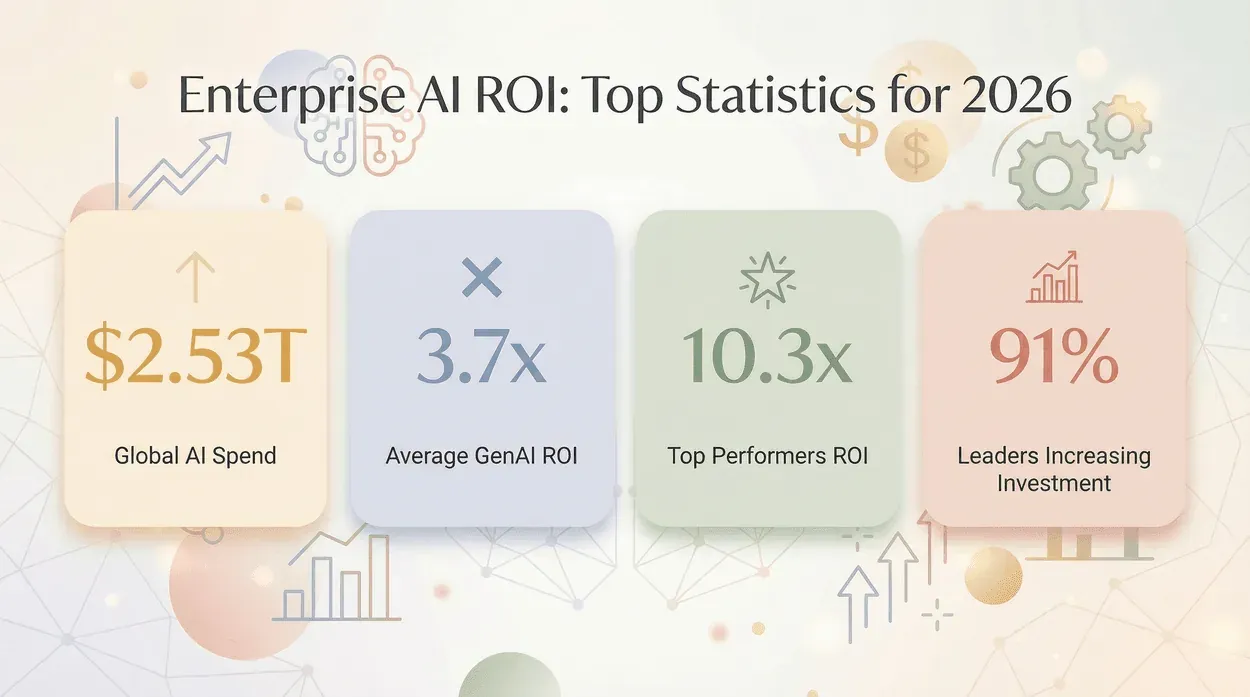 Enterprise AI ROI: Top Statistics for 2026

$2.53T

Global AI Spend

3.7x

Average GenAI ROI

10.3x

Top Performers ROI

91%

Leaders Increasing Investment